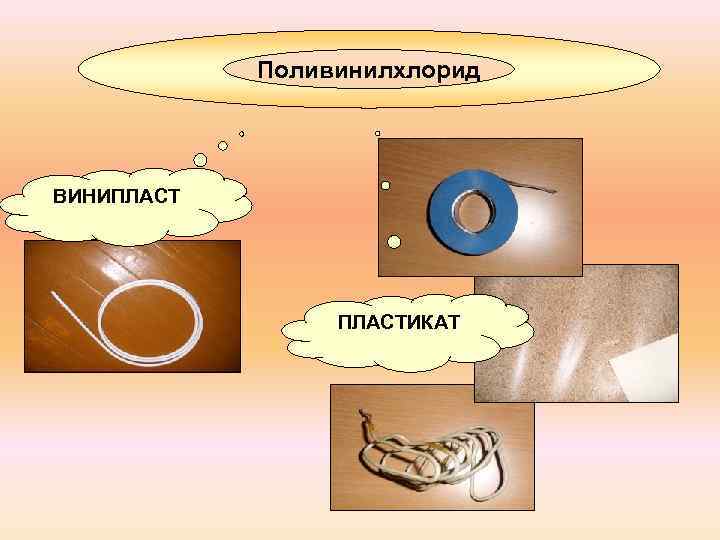 Поливинилхлорид

ВИНИПЛАСТ

ПЛАСТИКАТ